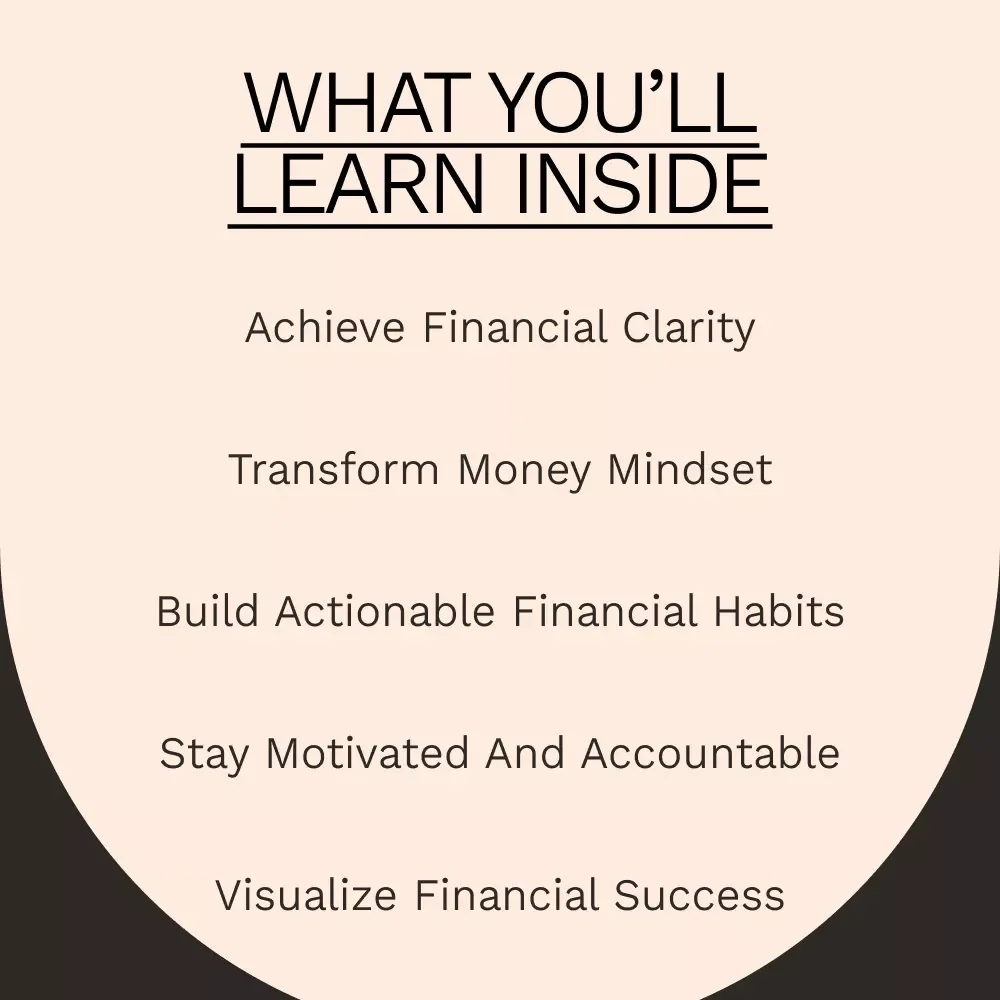 WHAT YOU’LL LEARN INSIDE

Achieve Financial Clarity

Transform Money Mindset

Build Actionable Financial Habits

Stay Motivated And Accountable

Visualize Financial Success